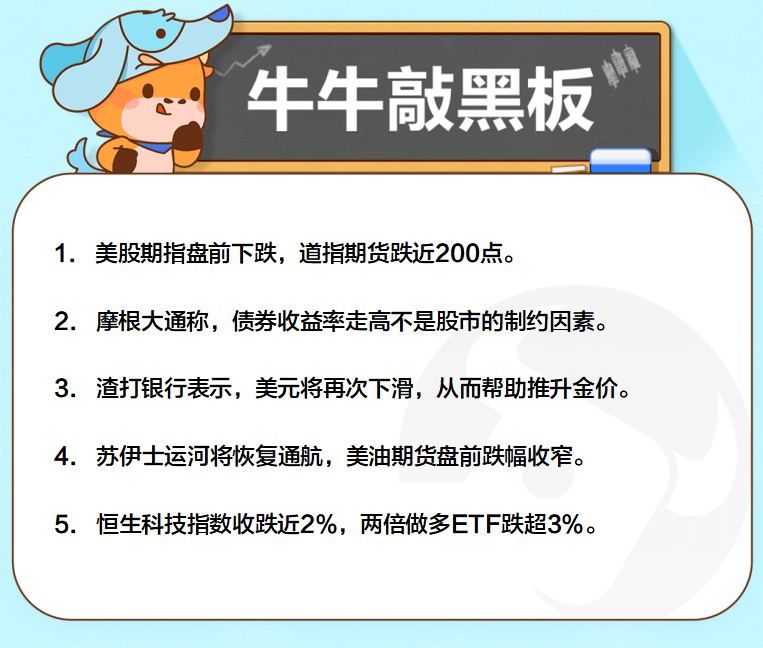 牛牛敲黑板

1. 美股期指盘前下跌，道指期货跌近200点。

2. 摩根大通称，债券收益率走高不是股市的制约因素。

3. 渣打银行表示，美元将再次下滑，从而帮助推升金价。

4. 苏伊士运河将恢复通航，美油期货盘前跌幅收窄。

5. 恒生科技指数收跌近2%，两倍做多ETF跌超3%。